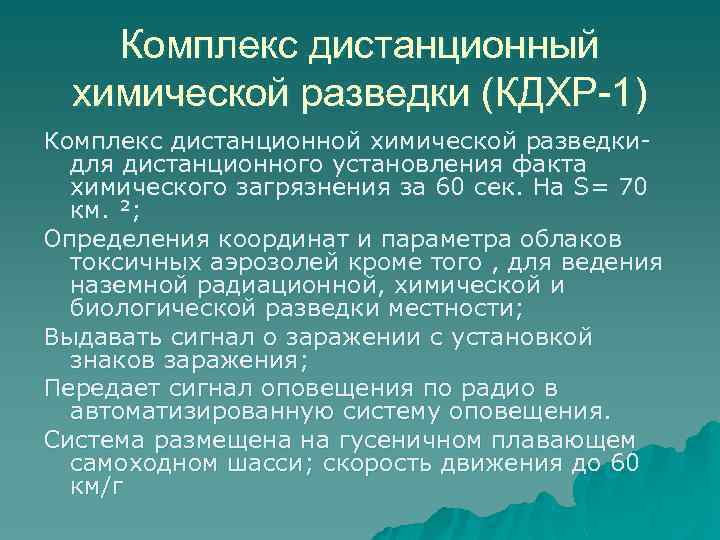 Комплекс дистанционный химической разведки (КДХР-1)

Комплекс дистанционной химической разведки- для дистанционного установления факта химического загрязнения за 60 сек. На S= 70 км. ²;

Определения координат и параметра облаков токсичных аэрозолей кроме того , для ведения наземной радиационной, химической и биологической разведки местности;

Выдавать сигнал о заражении с установкой знаков заражения;

Передает сигнал оповещения по радио в автоматизированную систему оповещения.

Система размещена на гусеничном плавающем самоходном шасси; скорость движения до 60 км/г